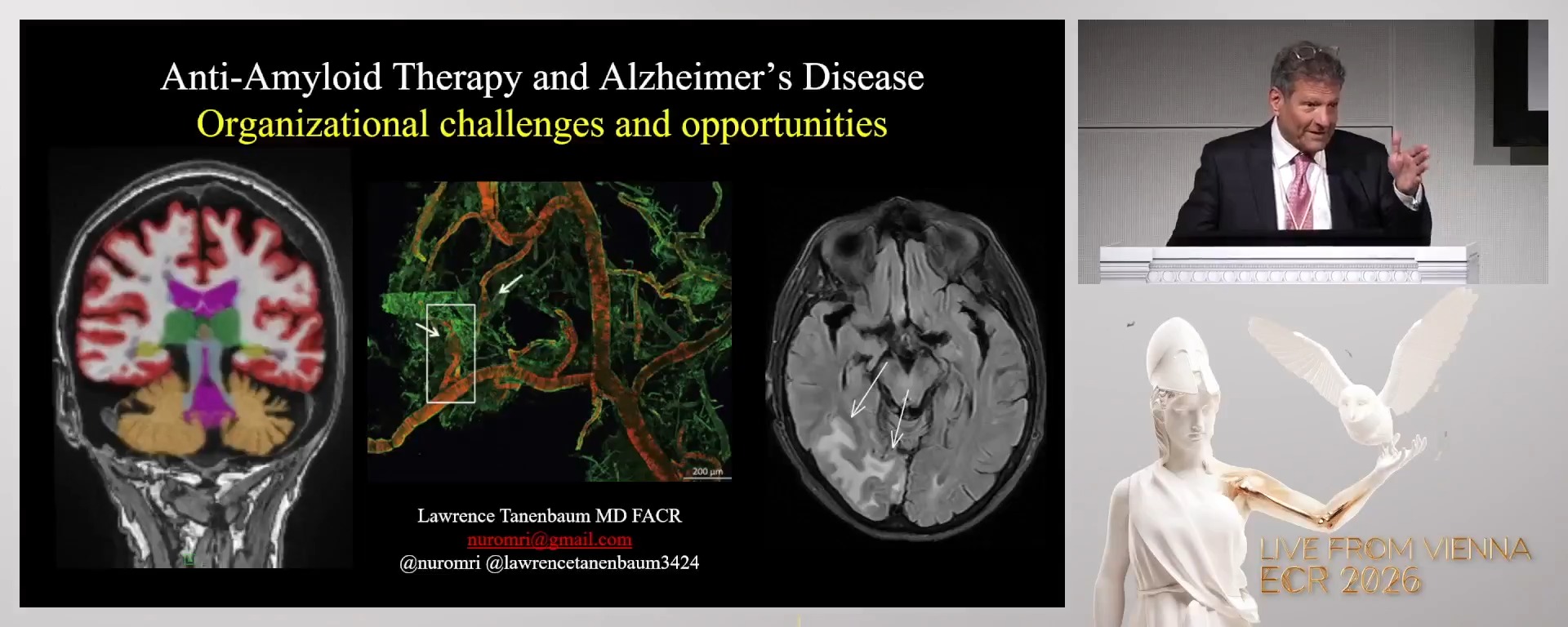 Anti-Amyloid Therapy and Alzheimer's Disease
Organizational challenges and opportunities

200 μm

Lawrence Tanenbaum MD FACR
nuromri@gmail.com
@nuromri @lawrencetanenbaum3424

LIVE FROM VIENNA
ECR 2026